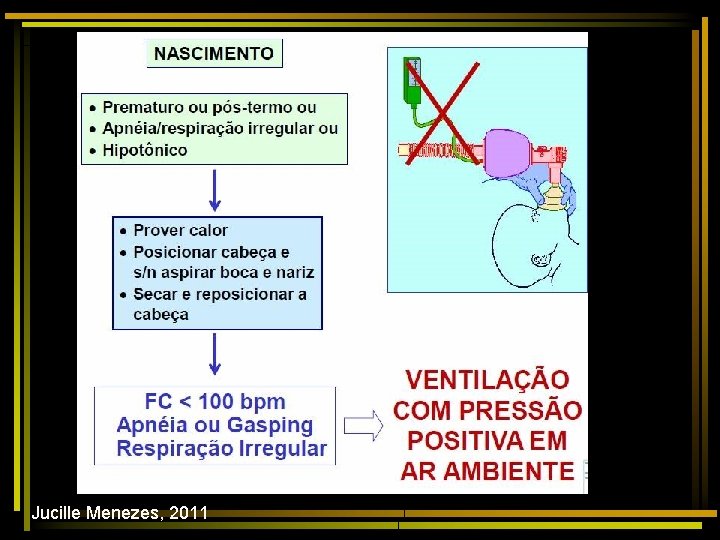 NASCIMENTO

• Prematuro ou pós-termo ou
• Apnéia/respiração irregular ou
• Hipotônico

• Prover calor
• Posicionar cabeça e s/n aspirar boca e nariz
• Secar e reposicionar a cabeça

FC < 100 bpm
Apnéia ou Gasping
Respiração Irregular

VENTILAÇÃO COM PRESSÃO POSITIVA EM AR AMBIENTE

Jucille Menezes, 2011